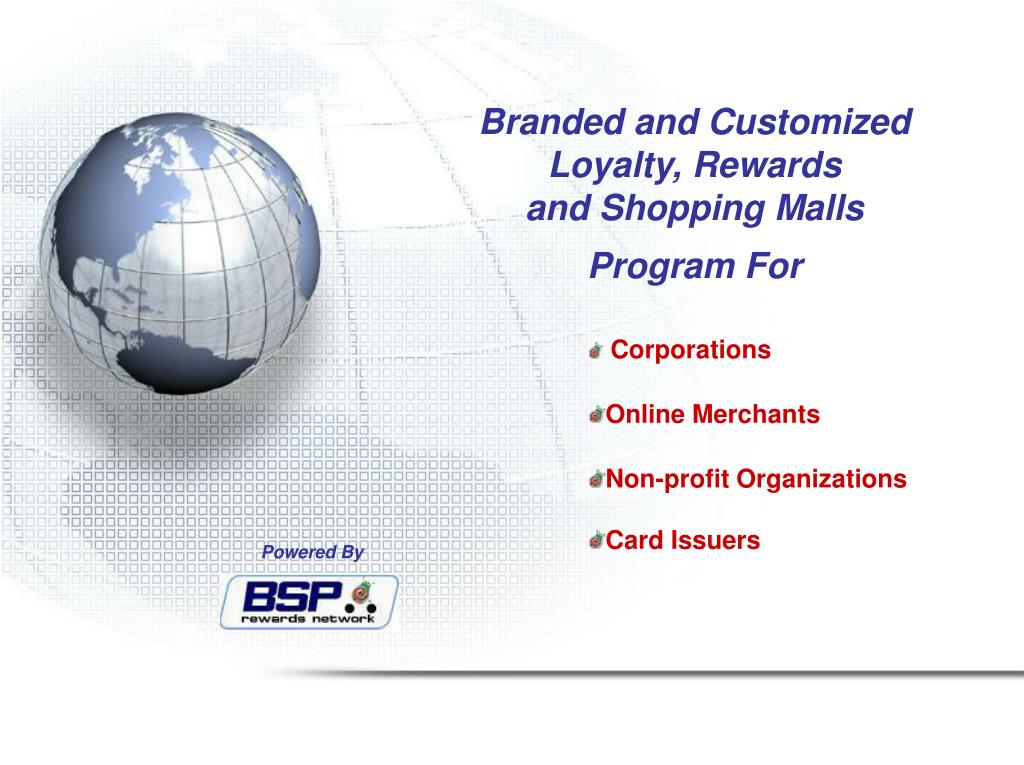 Branded and Customized Loyalty, Rewards and Shopping Malls

Program For

Corporations

Online Merchants

Non-profit Organizations

Card Issuers

Powered By

BSP

rewards network